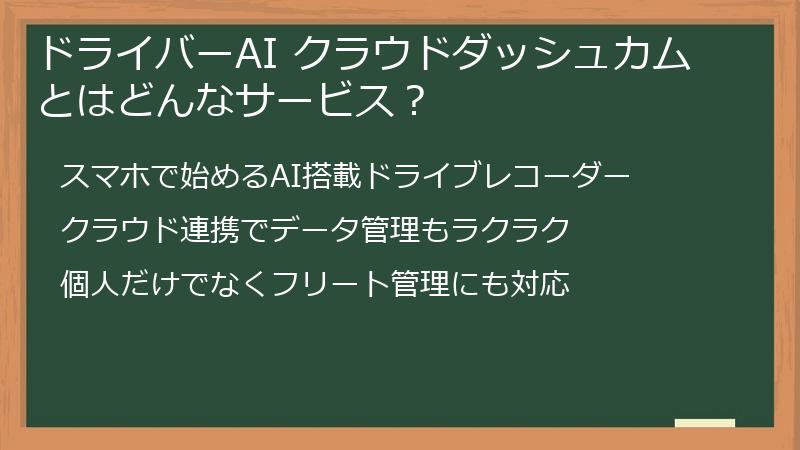 ドライバーAI クラウドダッシュカムとはどんなサービス？

スマホで始めるAI搭載ドライブレコーダー

クラウド連携でデータ管理もラクラク

個人だけでなくフリート管理にも対応